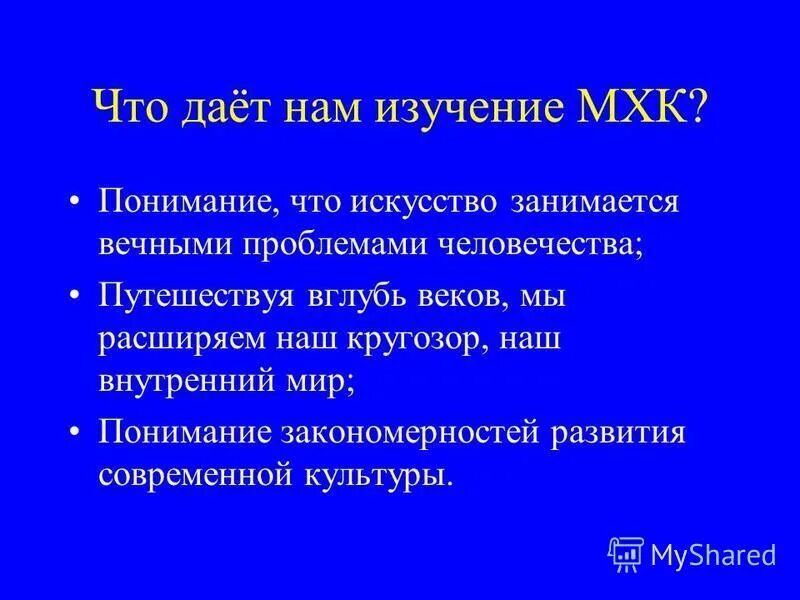 Что даёт нам изучение МХК?

• Понимание, что искусство занимается вечными проблемами человечества;

• Путешествуя вглубь веков, мы расширяем наш кругозор, наш внутренний мир;

• Понимание закономерностей развития современной культуры.

MyShared